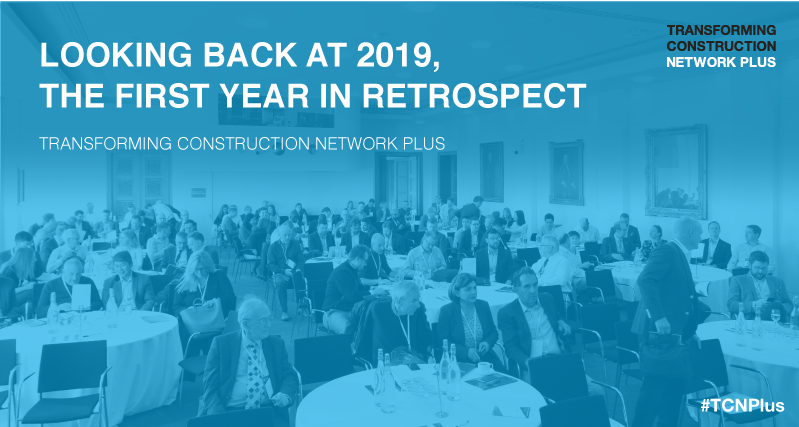 LOOKING BACK AT 2019, THE FIRST YEAR IN RETROSPECT

TRANSFORMING CONSTRUCTION NETWORK PLUS

TRANSFORMING CONSTRUCTION NETWORK PLUS

#TCNPlus